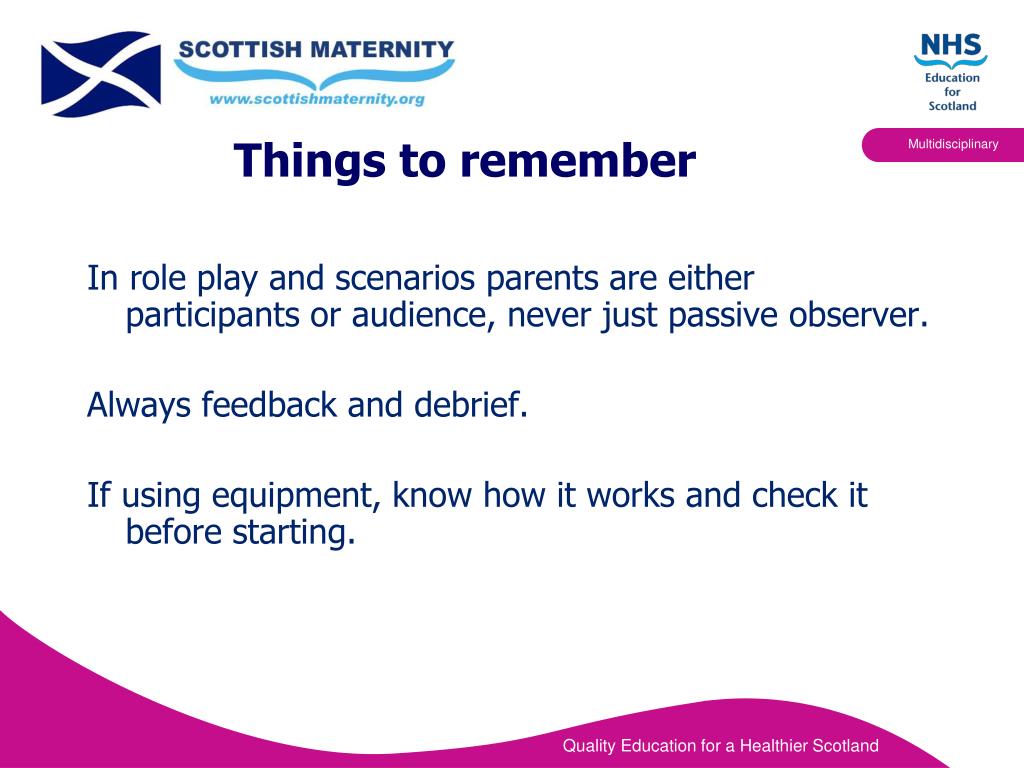 SCOTTISH MATERNITY
www.scottishmaternity.org

NHS
Education for Scotland

Multidisciplinary

Things to remember

In role play and scenarios parents are either participants or audience, never just passive observer.

Always feedback and debrief.

If using equipment, know how it works and check it before starting.

Quality Education for a Healthier Scotland